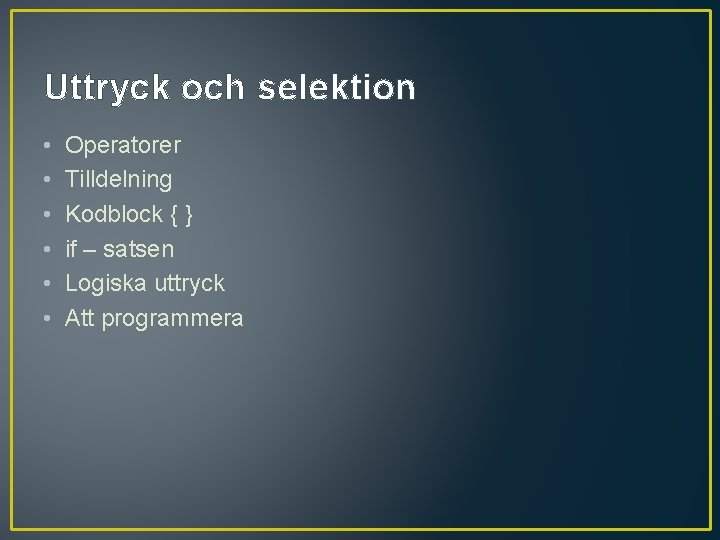 Uttryck och selektion

• Operatorer
• Tilldelning
• Kodblock { }
• if – satsen
• Logiska uttryck
• Att programmera